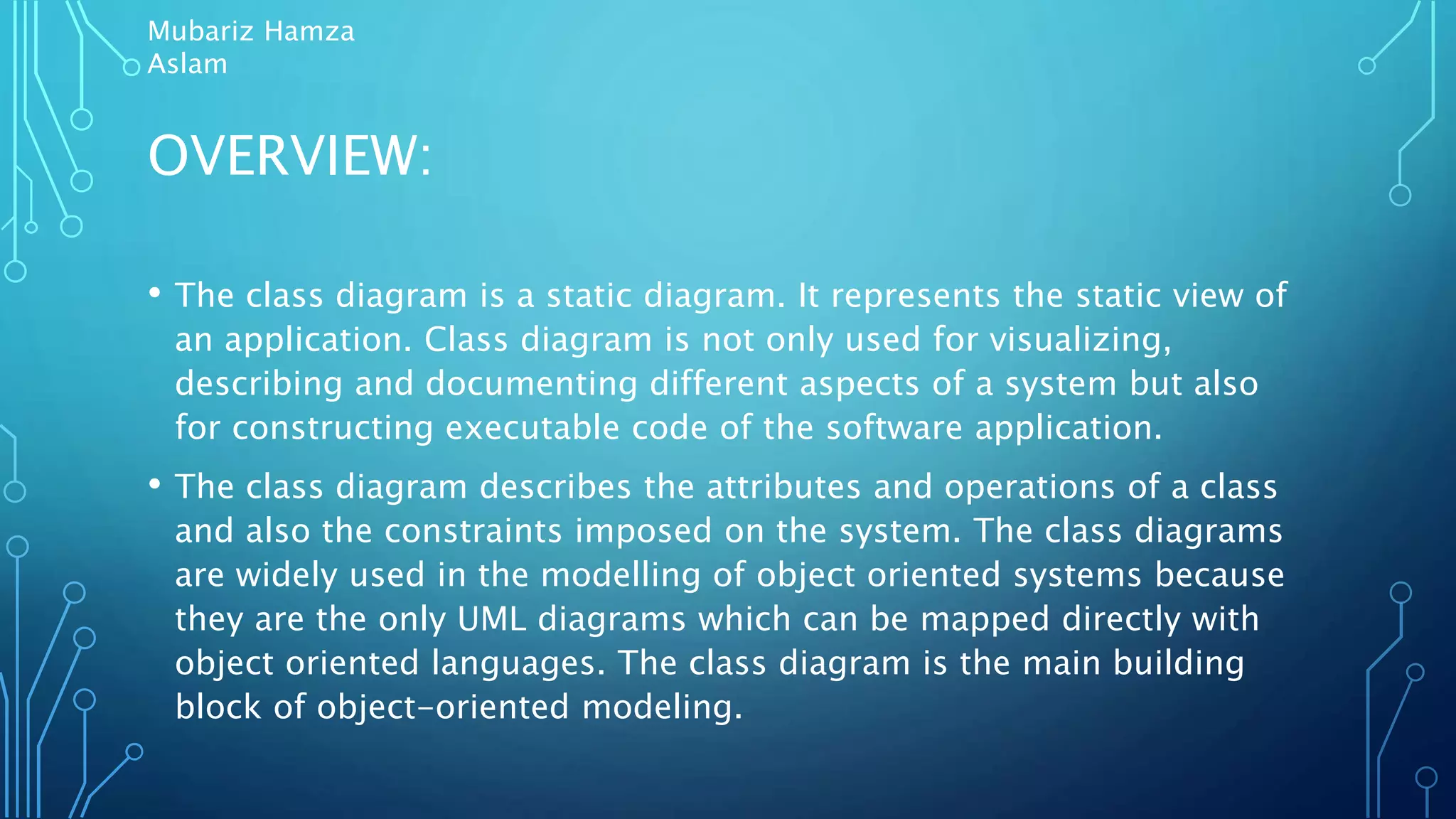 Mubariz Hamza
Aslam

OVERVIEW:

• The class diagram is a static diagram. It represents the static view of an application. Class diagram is not only used for visualizing, describing and documenting different aspects of a system but also for constructing executable code of the software application.

• The class diagram describes the attributes and operations of a class and also the constraints imposed on the system. The class diagrams are widely used in the modelling of object oriented systems because they are the only UML diagrams which can be mapped directly with object oriented languages. The class diagram is the main building block of object-oriented modeling.